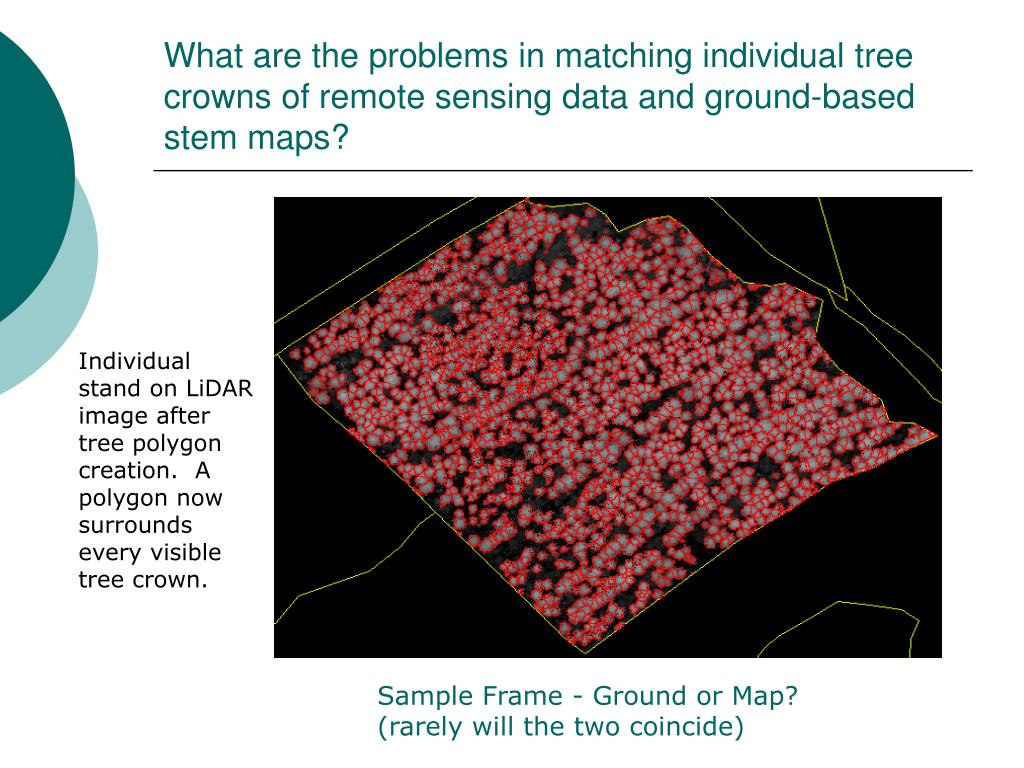 What are the problems in matching individual tree crowns of remote sensing data and ground-based stem maps?

Individual stand on LiDAR image after tree polygon creation. A polygon now surrounds every visible tree crown.

Sample Frame - Ground or Map? (rarely will the two coincide)